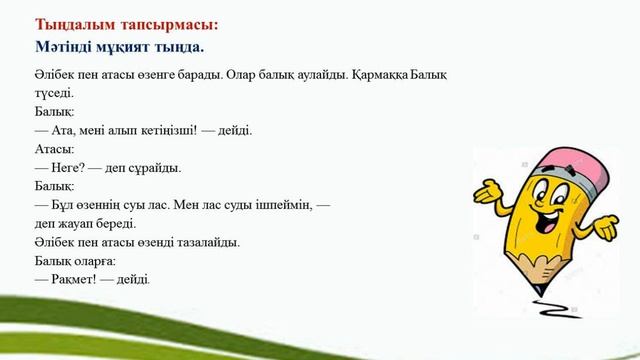 Тыңдалым тапсырмасы:
Мәтінді мұқият тыңда.

Әлібек пен атасы өзенге барады. Олар балық аулайды. Қармаққа Балық түседі.
Балық:
— Ата, мені алып кетіңізші! — дейді.
Атасы:
— Неге? — деп сұрайды.
Балық:
— Бұл өзеннің суы лас. Мен лас суды ішпеймін, — деп жауап береді.
Әлібек пен атасы өзенді тазалайды.
Балық оларға:
— Рақмет! — дейді.